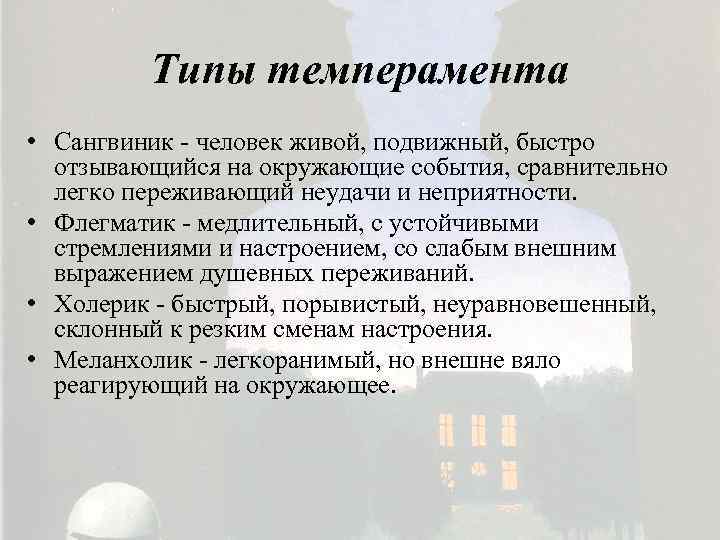 Типы темперамента

• Сангвиник - человек живой, подвижный, быстро отзывающийся на окружающие события, сравнительно легко переживающий неудачи и неприятности.
• Флегматик - медлительный, с устойчивыми стремлениями и настроением, со слабым внешним выражением душевных переживаний.
• Холерик - быстрый, порывистый, неуравновешенный, склонный к резким сменам настроения.
• Меланхолик - легкоранимый, но внешне вяло реагирующий на окружающее.